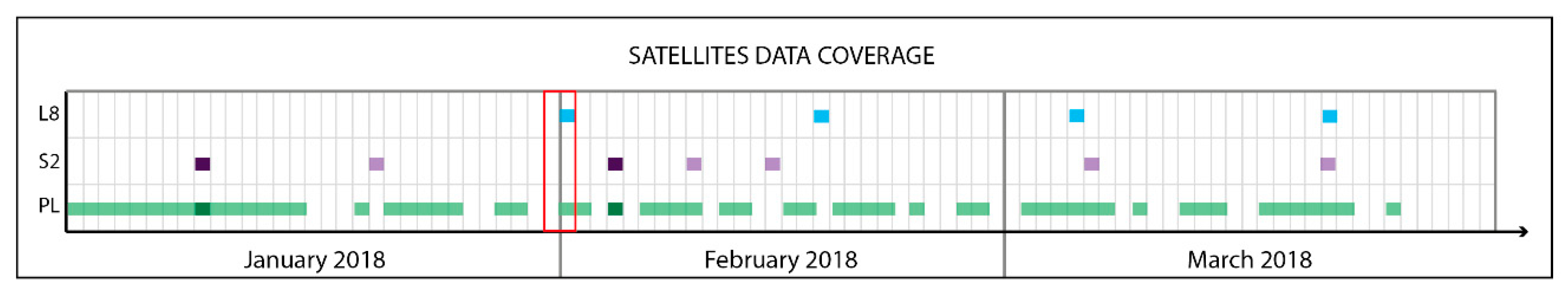 SATELLITES DATA COVERAGE

L8

S2

PL

January 2018

February 2018

March 2018